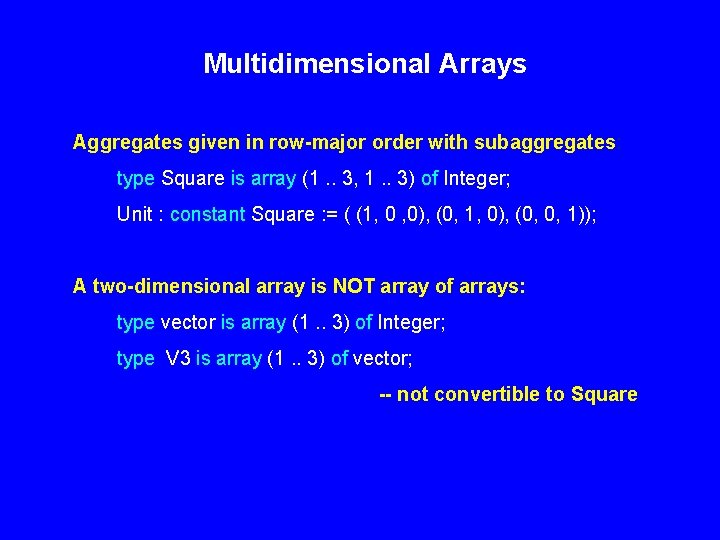 Multidimensional Arrays

Aggregates given in row-major order with subaggregates

type Square is array (1 .. 3, 1 .. 3) of Integer;

Unit : constant Square := ( (1, 0 ,0), (0, 1, 0), (0, 0, 1));

A two-dimensional array is NOT array of arrays:

type vector is array (1 .. 3) of Integer;

type V3 is array (1 .. 3) of vector;

-- not convertible to Square